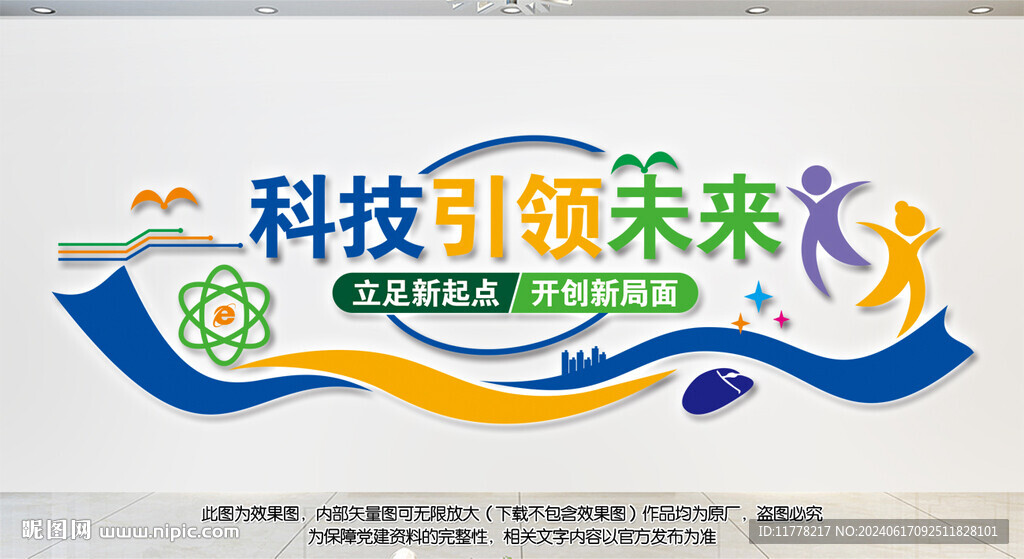 科技引领未来

立足新起点 开创新局面

e

此图为效果图，内部矢量图可无限放大（下载不包含效果图）作品均为原厂，盗图必究
为保障党建资料的完整性，相关文字内容以官方发布为准

昵图网 www.nipic.com

ID:11778217 NO:20240617092511828101